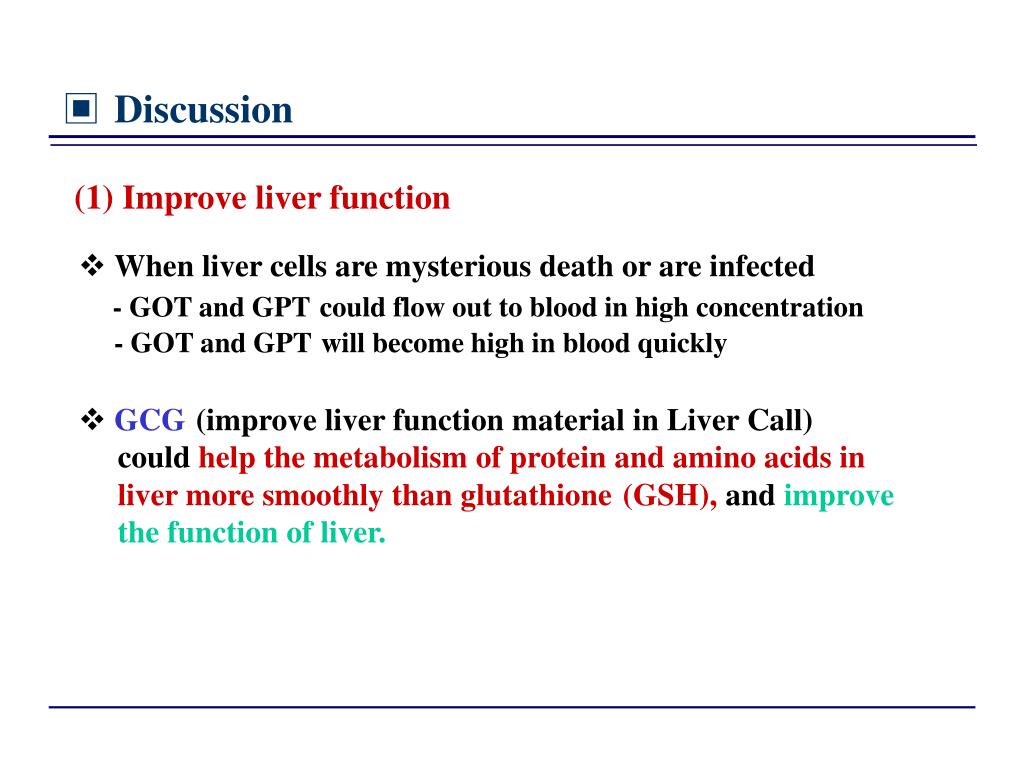 ▣ Discussion

(1) Improve liver function

❖ When liver cells are mysterious death or are infected
- GOT and GPT could flow out to blood in high concentration
- GOT and GPT will become high in blood quickly

❖ GCG (improve liver function material in Liver Call) could help the metabolism of protein and amino acids in liver more smoothly than glutathione (GSH), and improve the function of liver.